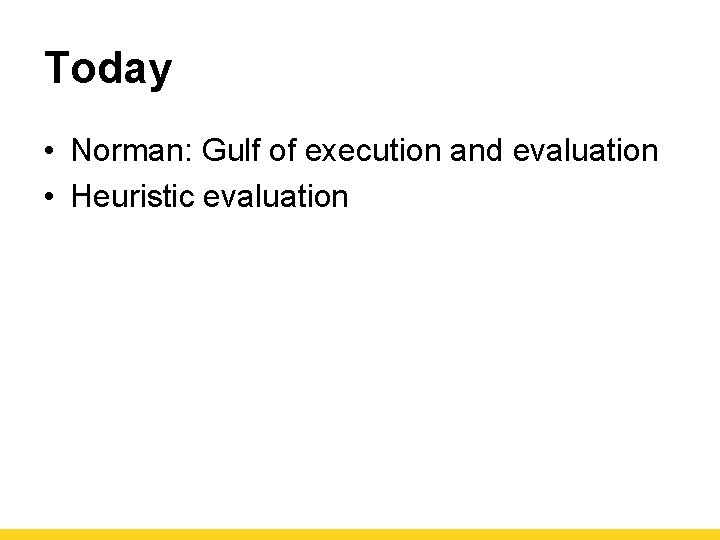 Today

• Norman: Gulf of execution and evaluation
• Heuristic evaluation